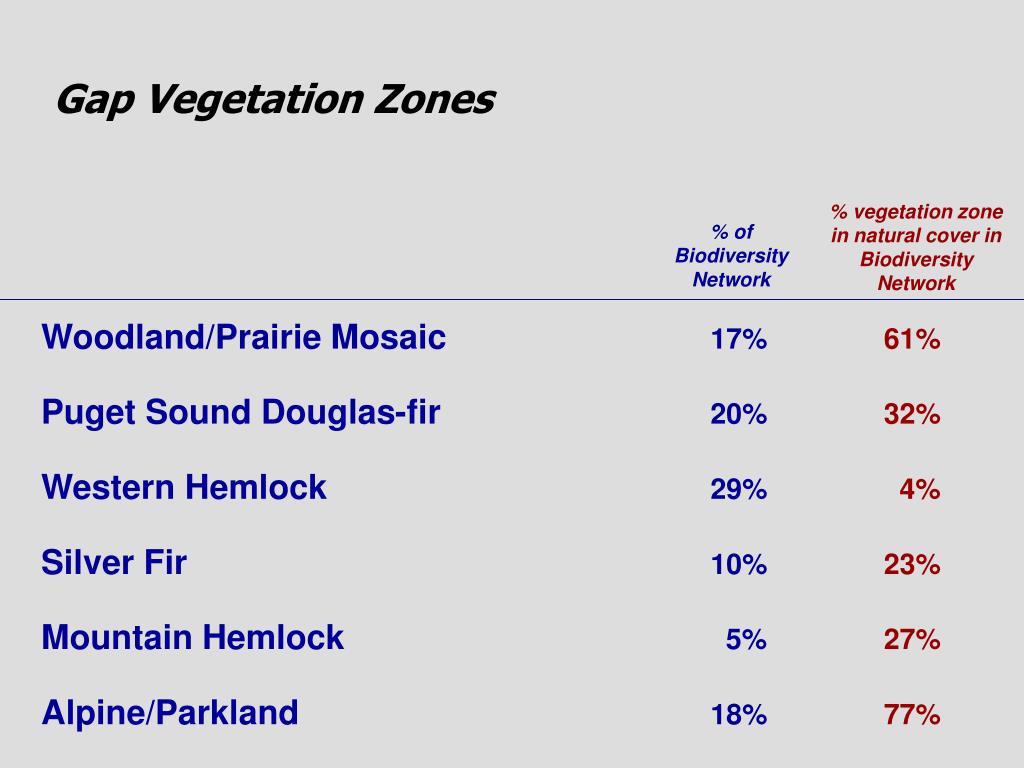 Gap Vegetation Zones

| | % of Biodiversity Network | % vegetation zone in natural cover in Biodiversity Network |
|---|---|---|
| Woodland/Prairie Mosaic | 17% | 61% |
| Puget Sound Douglas-fir | 20% | 32% |
| Western Hemlock | 29% | 4% |
| Silver Fir | 10% | 23% |
| Mountain Hemlock | 5% | 27% |
| Alpine/Parkland | 18% | 77% |